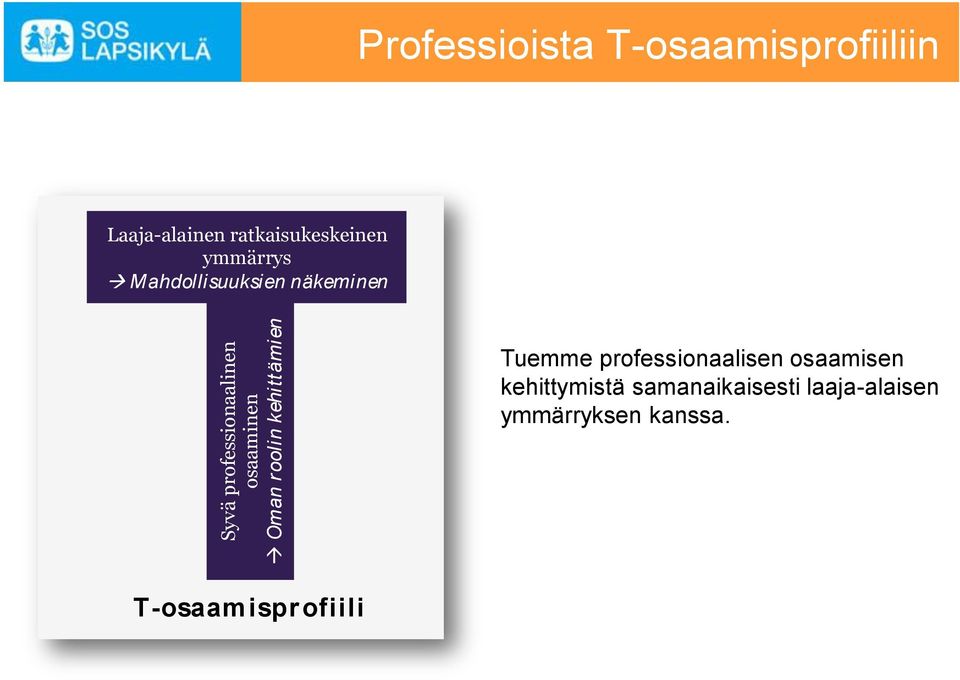 SOS LAPSIKYLÄ

Professioista T-osaamisprofiiliin

Laaja-alainen ratkaisukeskeinen ymmärrys
→ Mahdollisuuksien näkeminen

Syvä professionaalinen osaaminen
→ Oman roolin kehittämien

T-osaamisprofiili

Tuemme professionaalisen osaamisen kehittymistä samanaikaisesti laaja-alaisen ymmärryksen kanssa.